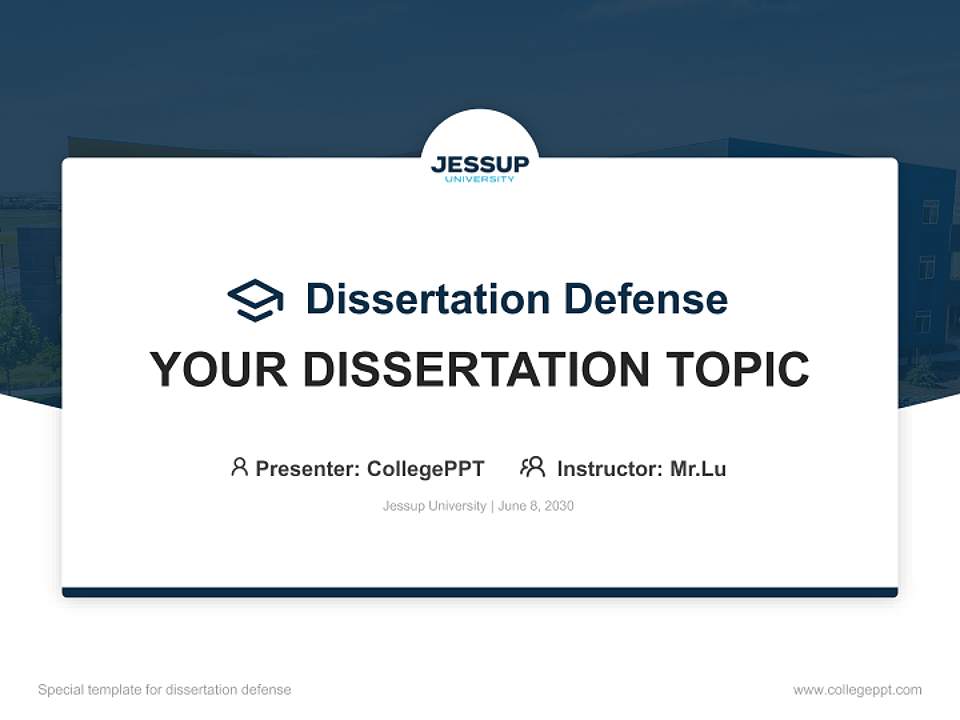 JESSUP
UNIVERSITY

Dissertation Defense

YOUR DISSERTATION TOPIC

Presenter: CollegePPT    Instructor: Mr.Lu

Jessup University | June 8, 2030

Special template for dissertation defense

www.collegeppt.com